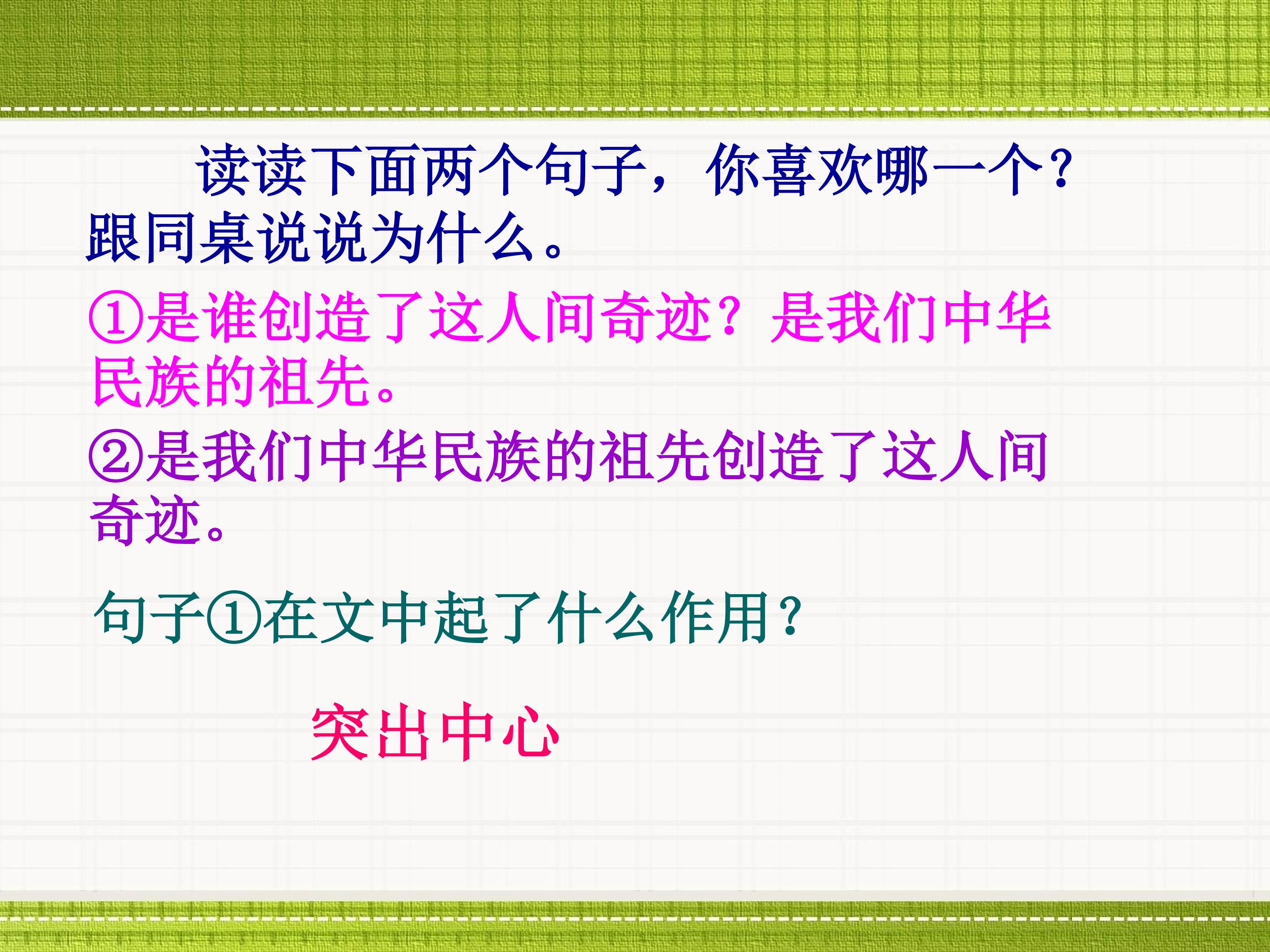 读读下面两个句子，你喜欢哪一个？跟同桌说说为什么。

①是谁创造了这人间奇迹？是我们中华民族的祖先。

②是我们中华民族的祖先创造了这人间奇迹。

句子①在文中起了什么作用？

突出中心